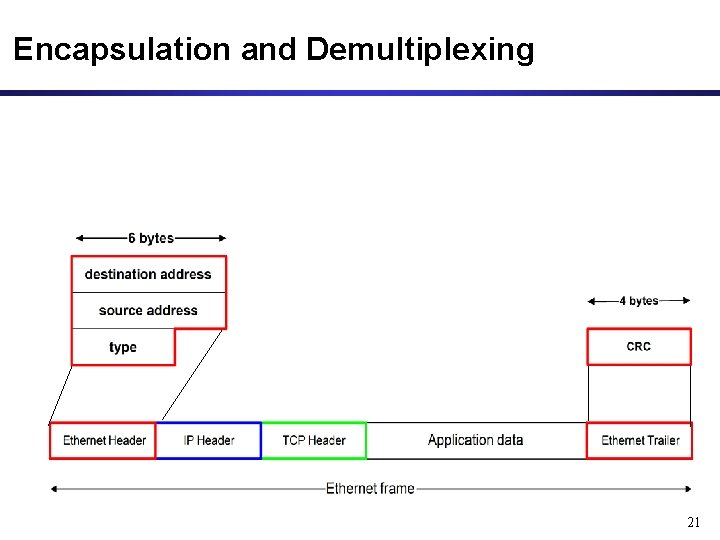 Encapsulation and Demultiplexing

6 bytes

destination address

source address

type

4 bytes

CRC

Ethernet Header

IP Header

TCP Header

Application data

Ethernet Trailer

Ethernet frame

21